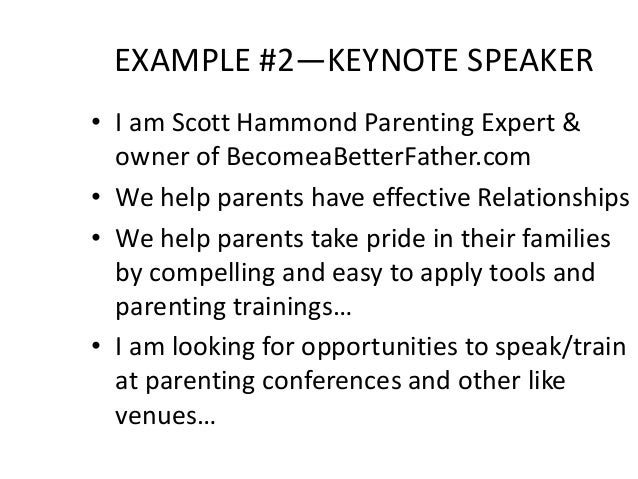 EXAMPLE #2—KEYNOTE SPEAKER

• I am Scott Hammond Parenting Expert & owner of BecomeaBetterFather.com
• We help parents have effective Relationships
• We help parents take pride in their families by compelling and easy to apply tools and parenting trainings…
• I am looking for opportunities to speak/train at parenting conferences and other like venues…